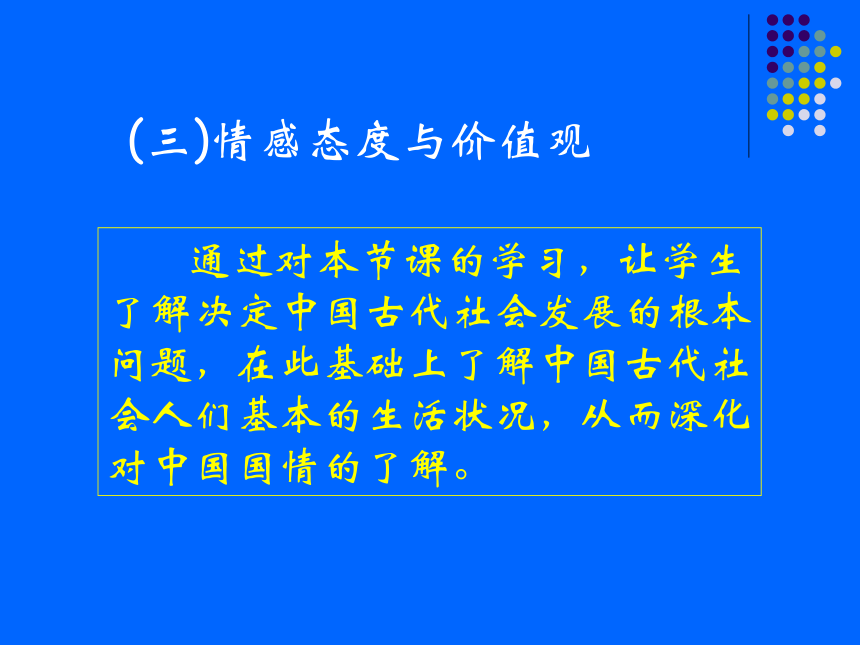 (三)情感态度与价值观

通过对本节课的学习，让学生了解决定中国古代社会发展的根本问题，在此基础上了解中国古代社会人们基本的生活状况，从而深化对中国国情的了解。